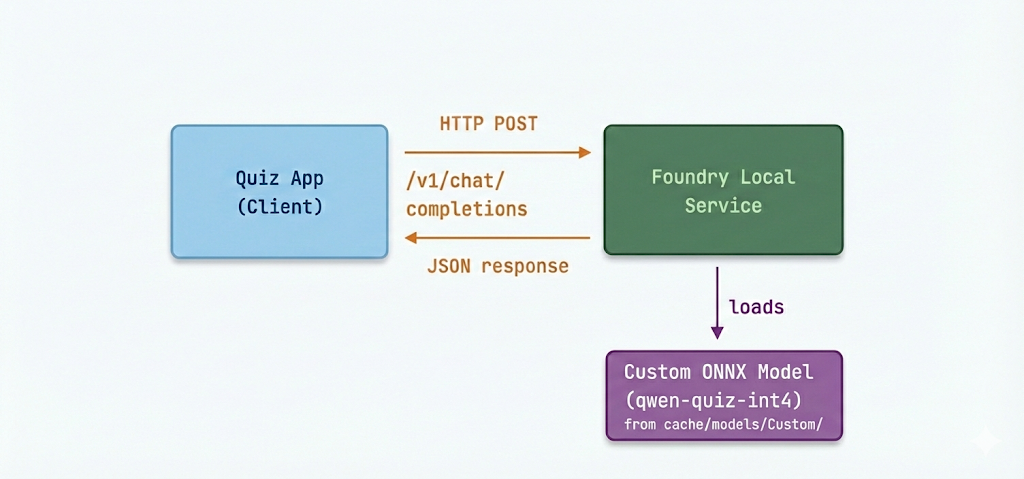 Quiz App
(Client)

HTTP POST

/v1/chat/
completions

JSON response

Foundry Local
Service

loads

Custom ONNX Model
(qwen-quiz-int4)
from cache/models/Custom/